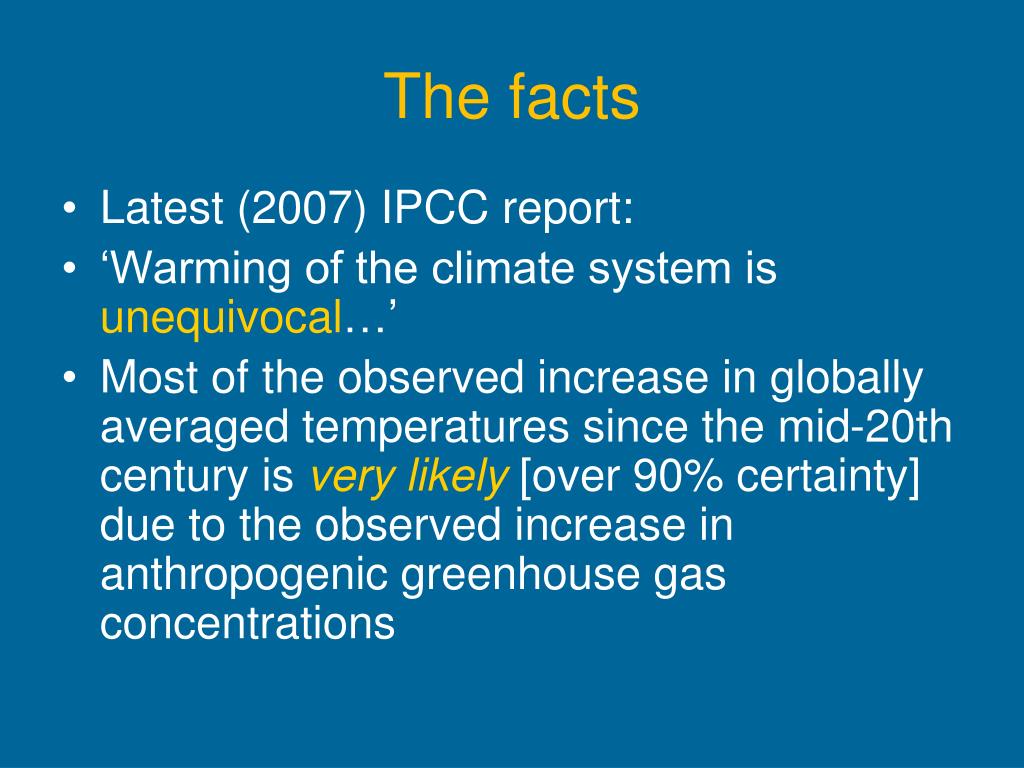 The facts

• Latest (2007) IPCC report:
• ‘Warming of the climate system is unequivocal…’
• Most of the observed increase in globally averaged temperatures since the mid-20th century is very likely [over 90% certainty] due to the observed increase in anthropogenic greenhouse gas concentrations